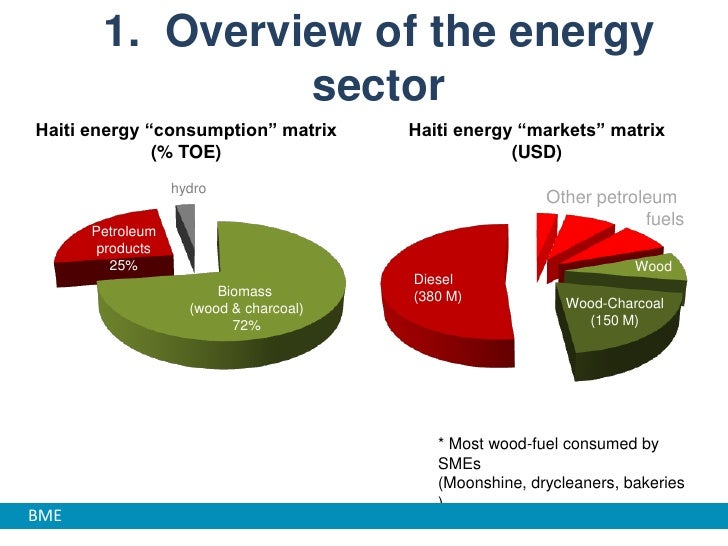 1. Overview of the energy sector

Haiti energy “consumption” matrix (% TOE)

hydro

Petroleum products 25%

Biomass (wood & charcoal) 72%

Haiti energy “markets” matrix (USD)

Other petroleum fuels

Diesel (380 M)

Wood

Wood-Charcoal (150 M)

* Most wood-fuel consumed by SMEs
(Moonshine, drycleaners, bakeries )

BME